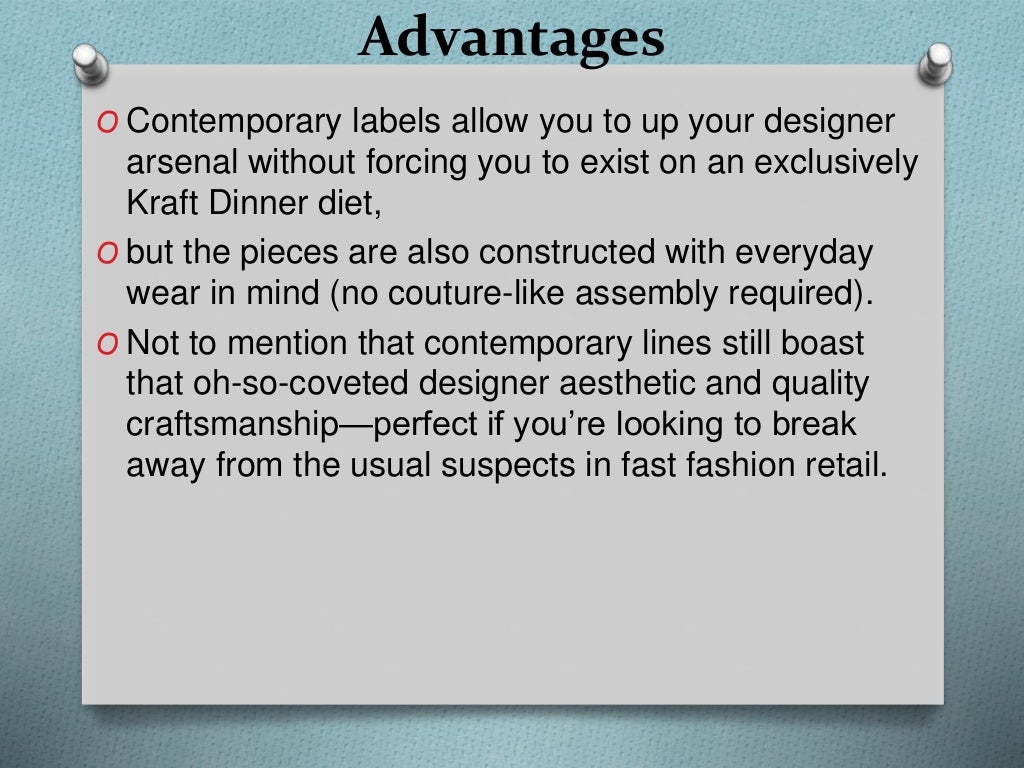 Advantages

O Contemporary labels allow you to up your designer arsenal without forcing you to exist on an exclusively Kraft Dinner diet,

O but the pieces are also constructed with everyday wear in mind (no couture-like assembly required).

O Not to mention that contemporary lines still boast that oh-so-coveted designer aesthetic and quality craftsmanship—perfect if you're looking to break away from the usual suspects in fast fashion retail.